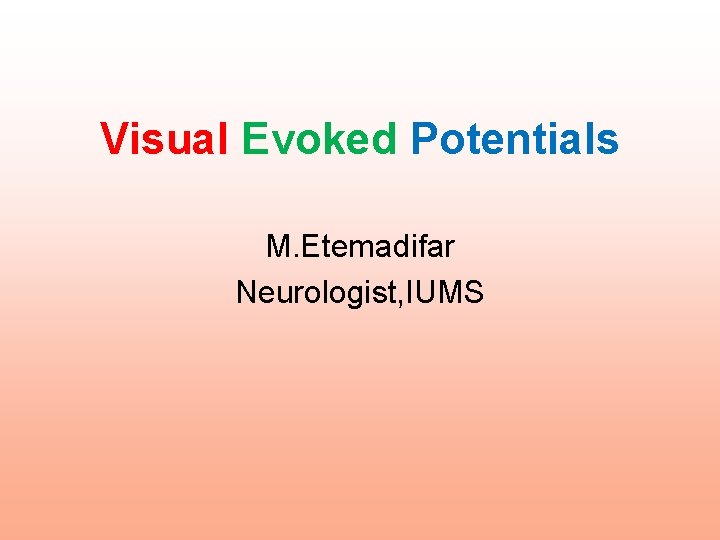 Visual Evoked Potentials

M.Etemadifar
Neurologist,IUMS